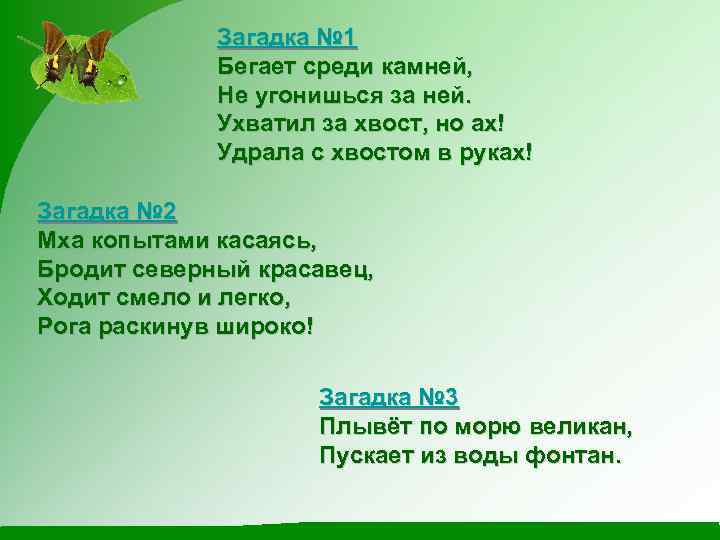 Загадка №1
Бегает среди камней,
Не угонишься за ней.
Ухватил за хвост, но ах!
Удрала с хвостом в руках!

Загадка №2
Мха копытами касаясь,
Бродит северный красавец,
Ходит смело и легко,
Рога раскинув широко!

Загадка №3
Плывёт по морю великан,
Пускает из воды фонтан.